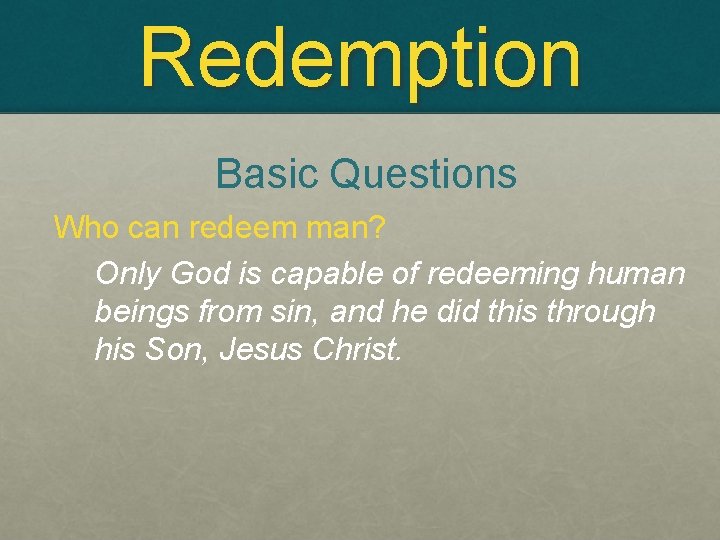 Redemption

Basic Questions

Who can redeem man?

Only God is capable of redeeming human beings from sin, and he did this through his Son, Jesus Christ.